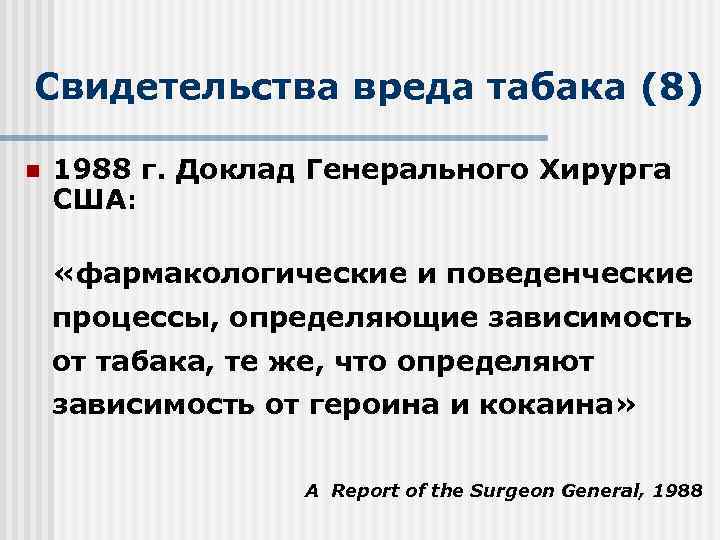 Свидетельства вреда табака (8)

1988 г. Доклад Генерального Хирурга США:

«фармакологические и поведенческие процессы, определяющие зависимость от табака, те же, что определяют зависимость от героина и кокаина»

A Report of the Surgeon General, 1988